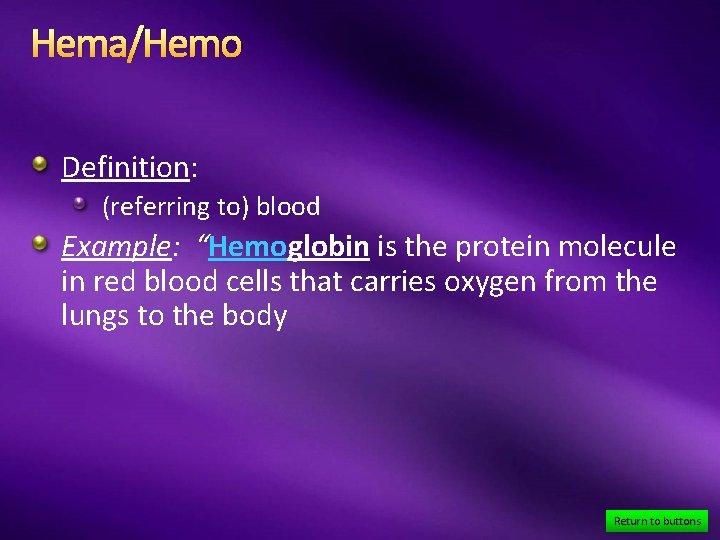 Hema/Hemo

Definition:

(referring to) blood

Example: “Hemoglobin is the protein molecule in red blood cells that carries oxygen from the lungs to the body

Return to buttons